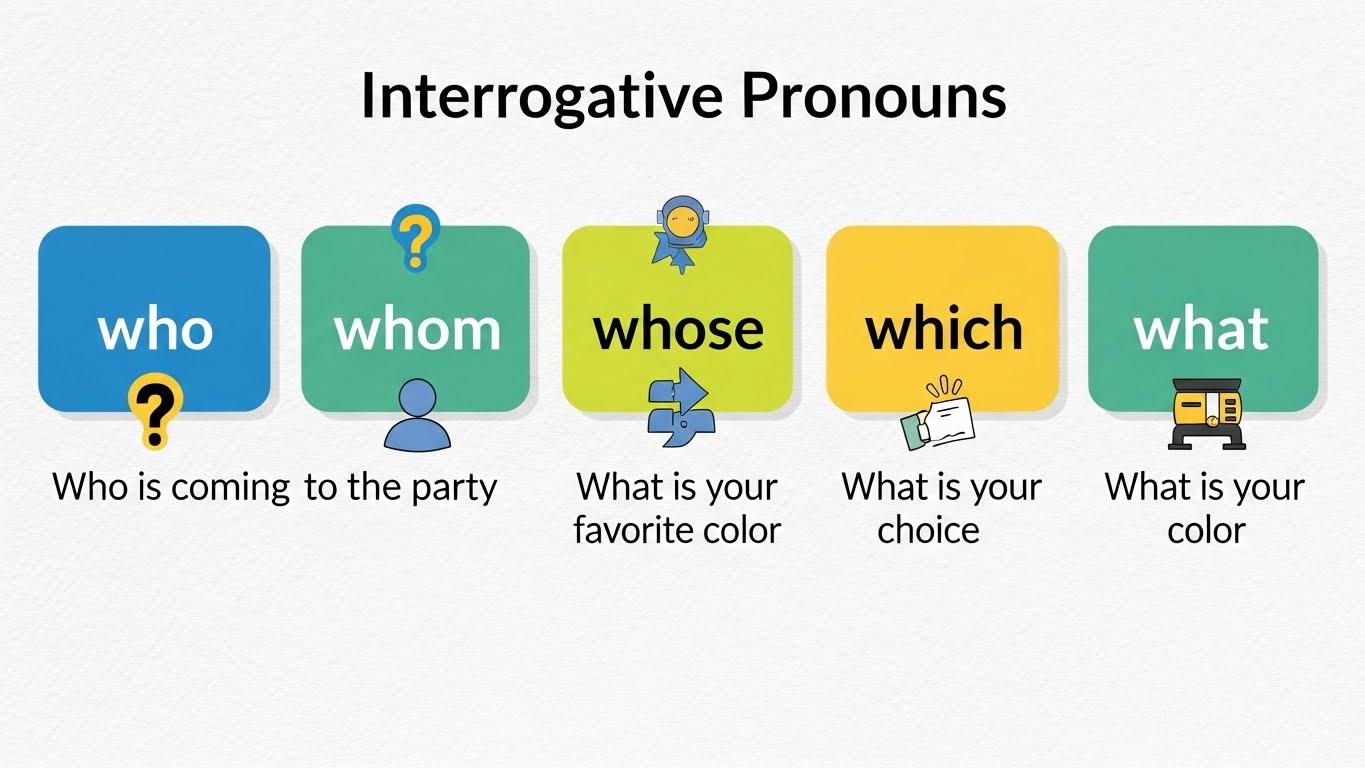 Interrogative Pronouns

who

whom

whose

which

what

Who is coming to the party

What is your favorite color

What is your choice

What is your color